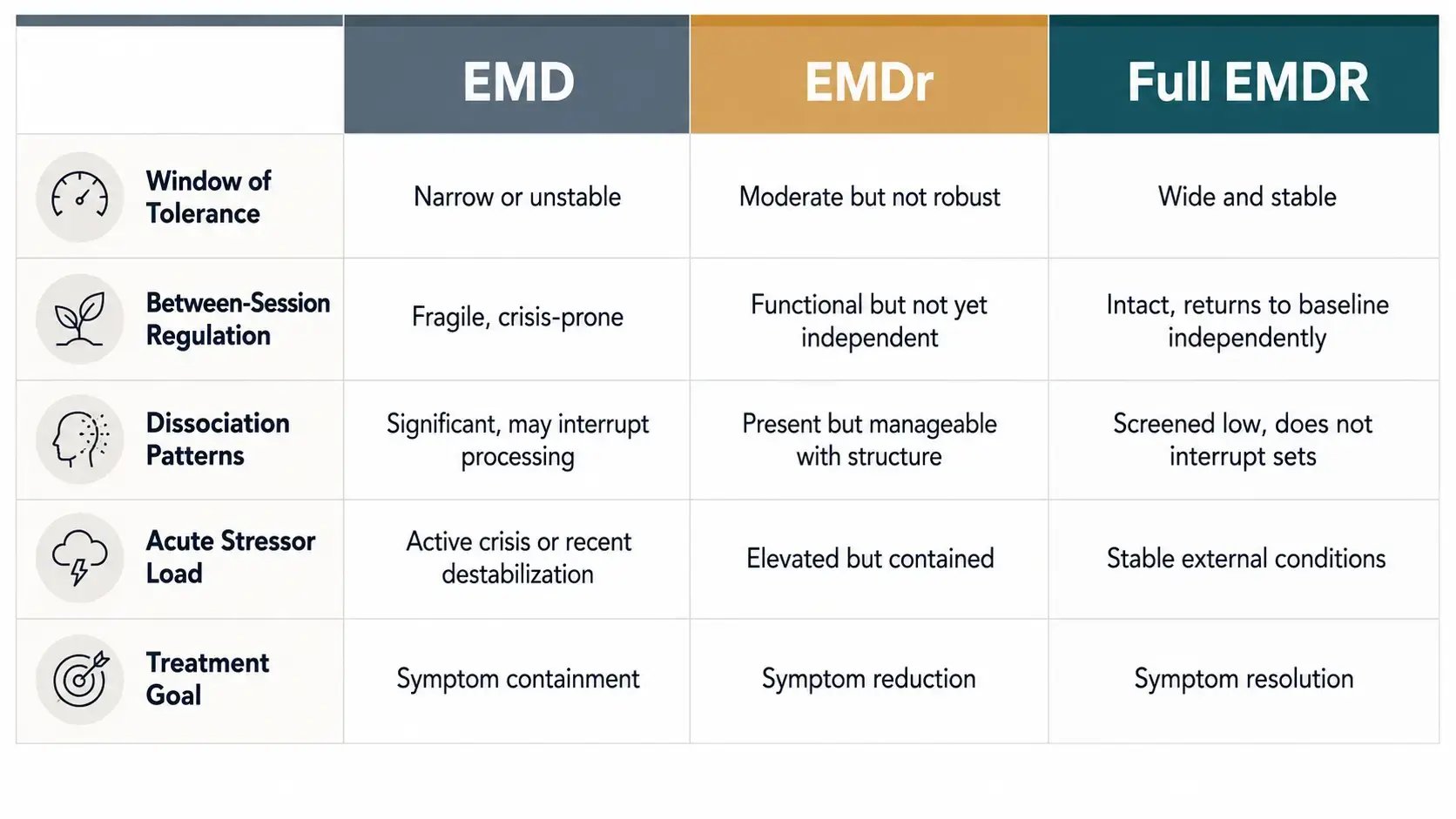 | | EMD | EMDr | Full EMDR |
|---|---|---|---|
| Window of Tolerance | Narrow or unstable | Moderate but not robust | Wide and stable |
| Between-Session Regulation | Fragile, crisis-prone | Functional but not yet independent | Intact, returns to baseline independently |
| Dissociation Patterns | Significant, may interrupt processing | Present but manageable with structure | Screened low, does not interrupt sets |
| Acute Stressor Load | Active crisis or recent destabilization | Elevated but contained | Stable external conditions |
| Treatment Goal | Symptom containment | Symptom reduction | Symptom resolution |